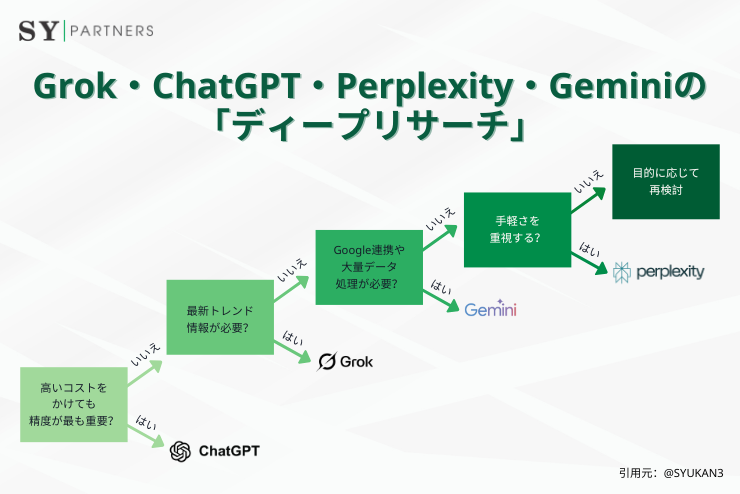 SY | PARTNERS

Grok・ChatGPT・Perplexity・Geminiの「ディープリサーチ」

高いコストをかけても精度が最も重要?

いいえ

はい

ChatGPT

最新トレンド情報が必要?

いいえ

はい

Grok

Google連携や大量データ処理が必要?

いいえ

はい

Gemini

手軽さを重視する?

いいえ

はい

perplexity

目的に応じて再検討

引用元:@SYUKAN3